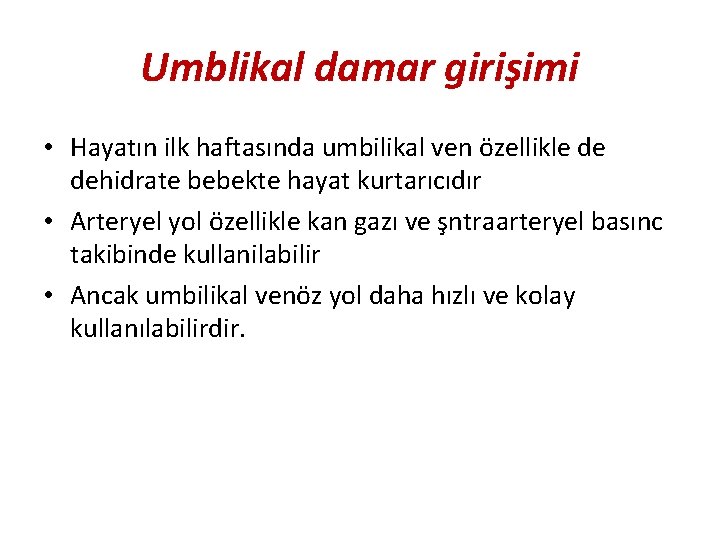 Umblikal damar girişimi

• Hayatın ilk haftasında umbilikal ven özellikle de dehidrate bebekte hayat kurtarıcıdır

• Arteryel yol özellikle kan gazı ve şntraarteryel basınc takibinde kullanilabilir

• Ancak umbilikal venöz yol daha hızlı ve kolay kullanılabilirdir.